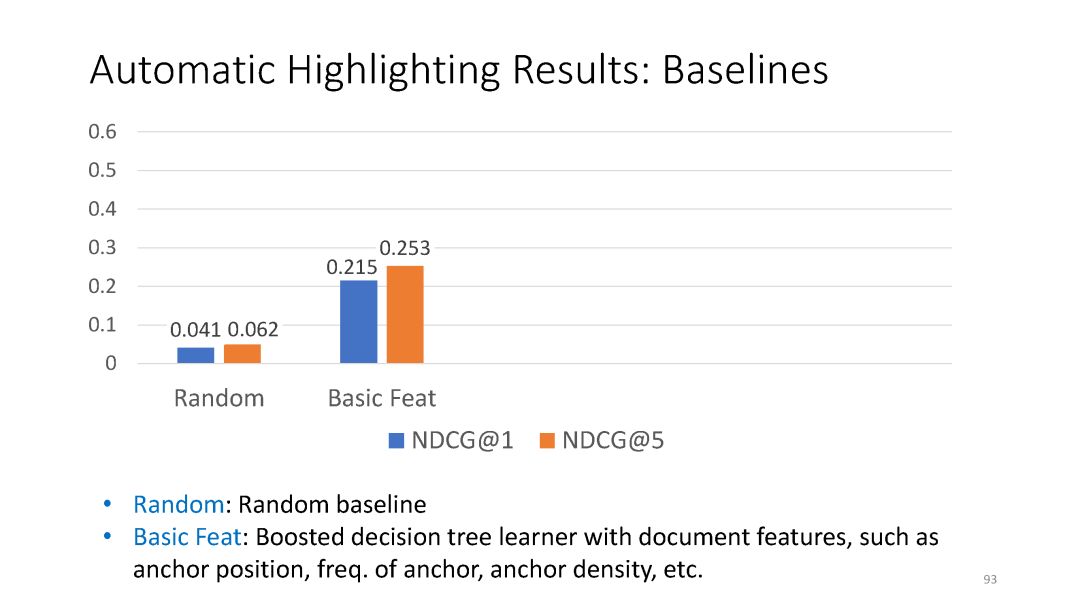 Automatic Highlighting Results: Baselines

0.6
0.5
0.4
0.3
0.2
0.1
0

0.041 0.062
0.215 0.253

Random
Basic Feat

NDCG@1 NDCG@5

• Random: Random baseline
• Basic Feat: Boosted decision tree learner with document features, such as anchor position, freq. of anchor, anchor density, etc.

93